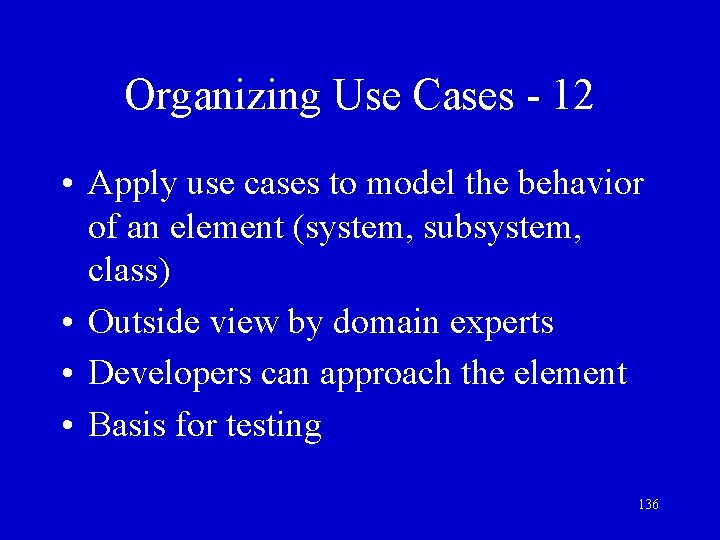 Organizing Use Cases - 12

• Apply use cases to model the behavior of an element (system, subsystem, class)
• Outside view by domain experts
• Developers can approach the element
• Basis for testing

136